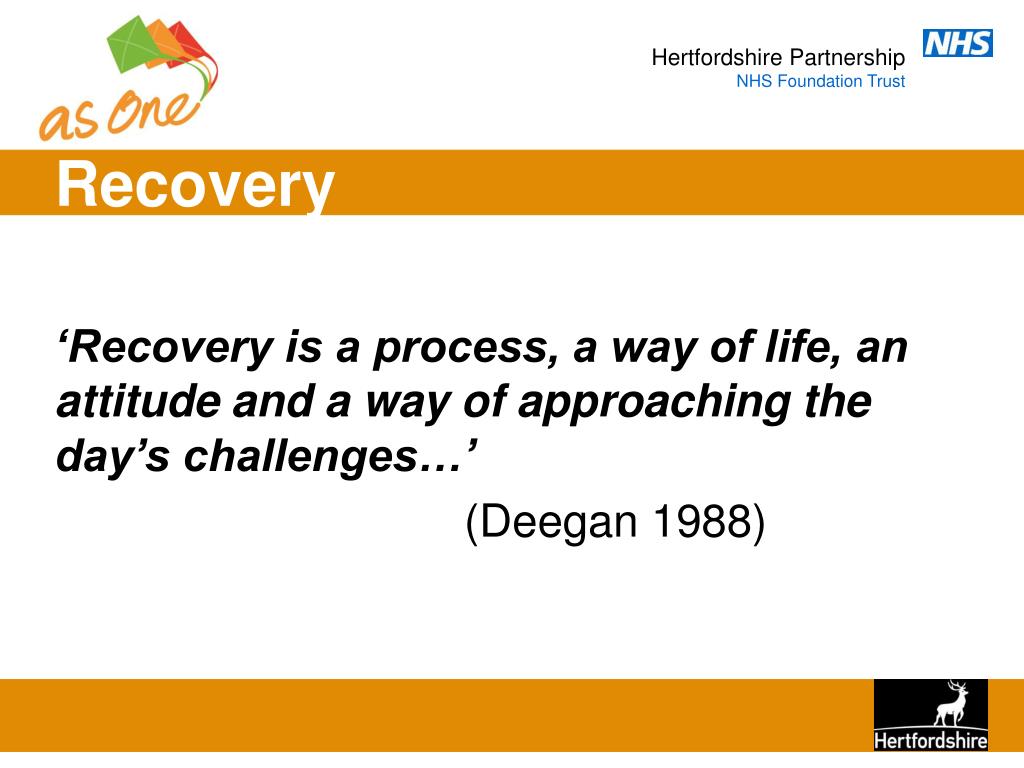 as One

Hertfordshire Partnership
NHS Foundation Trust

NHS

Recovery

‘Recovery is a process, a way of life, an attitude and a way of approaching the day’s challenges…’

(Deegan 1988)

Hertfordshire